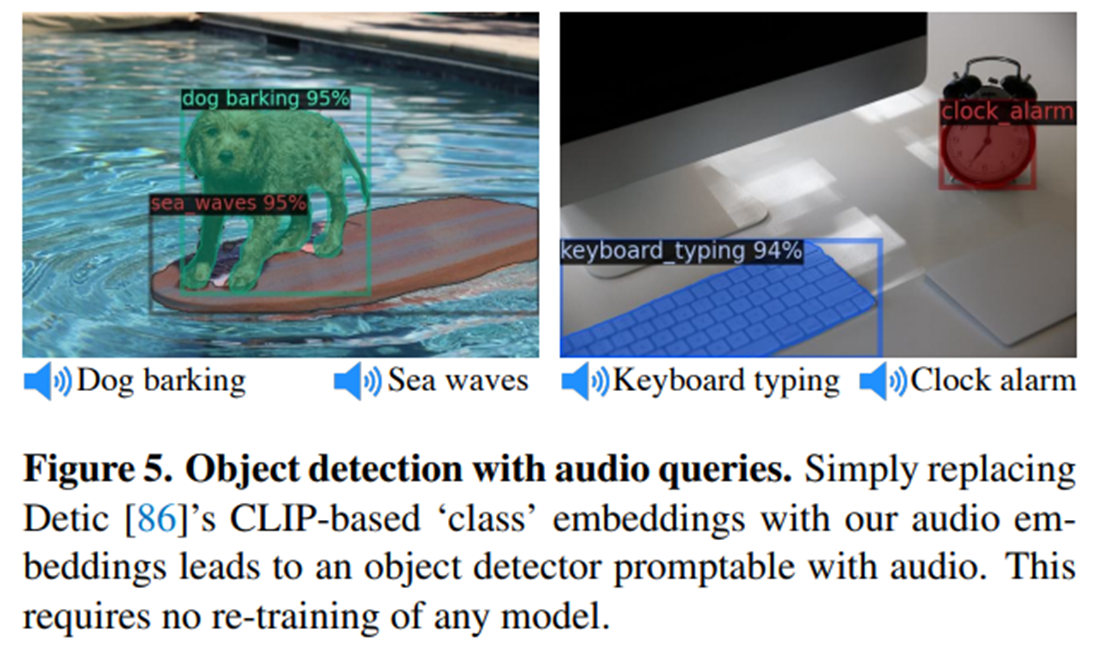 dog barking 95%

sea_waves 95%

clock_alarm

keyboard_typing 94%

Dog barking Sea waves Keyboard typing Clock alarm

**Figure 5. Object detection with audio queries.** Simply replacing Detic [86]'s CLIP-based 'class' embeddings with our audio embeddings leads to an object detector promptable with audio. This requires no re-training of any model.